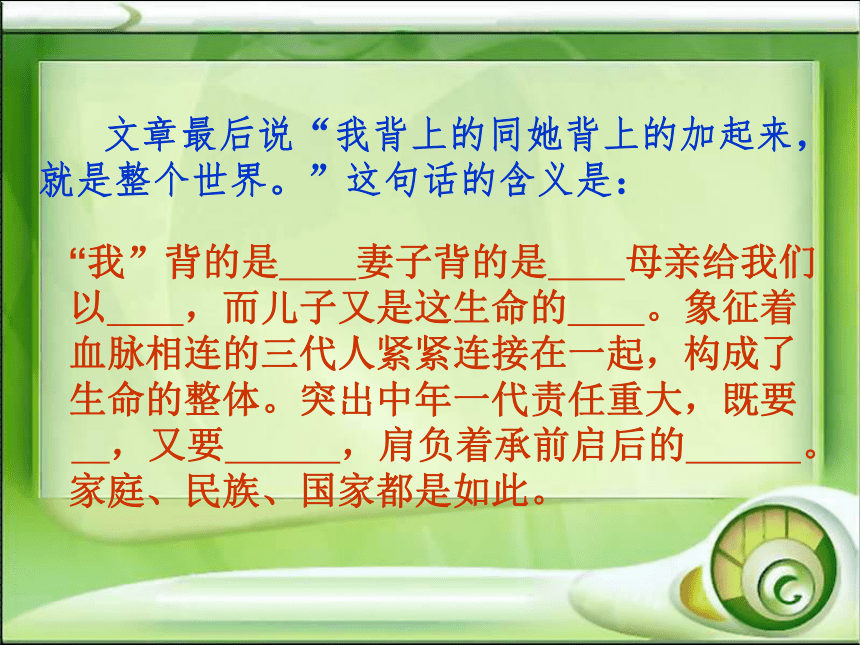 文章最后说“我背上的同她背上的加起来，就是整个世界。”这句话的含义是：

“我”背的是____妻子背的是____母亲给我们以____，而儿子又是这生命的____。象征着血脉相连的三代人紧紧连接在一起，构成了生命的整体。突出中年一代责任重大，既要__，又要______，肩负着承前启后的______。家庭、民族、国家都是如此。